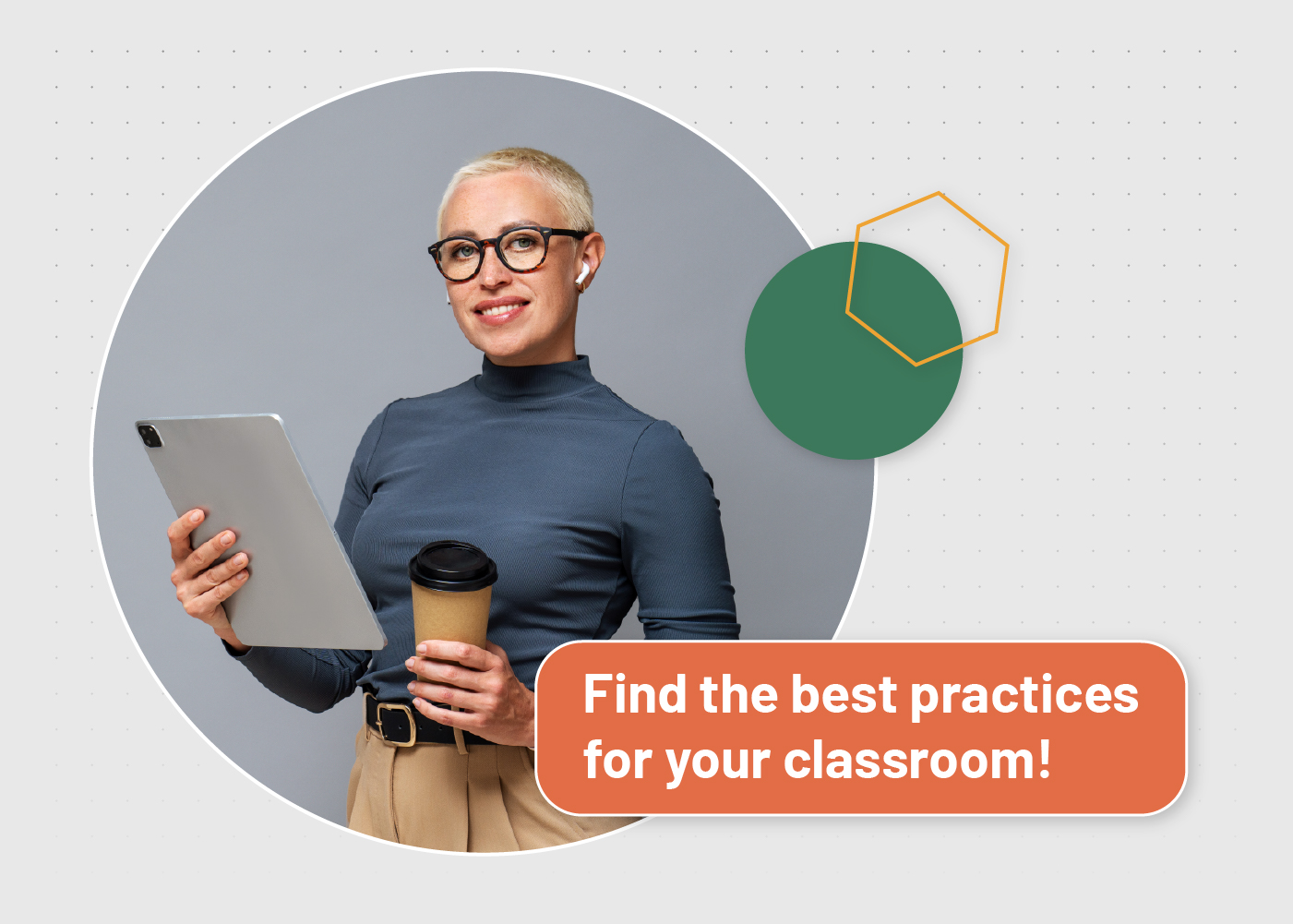 Find the best practices for your classroom!